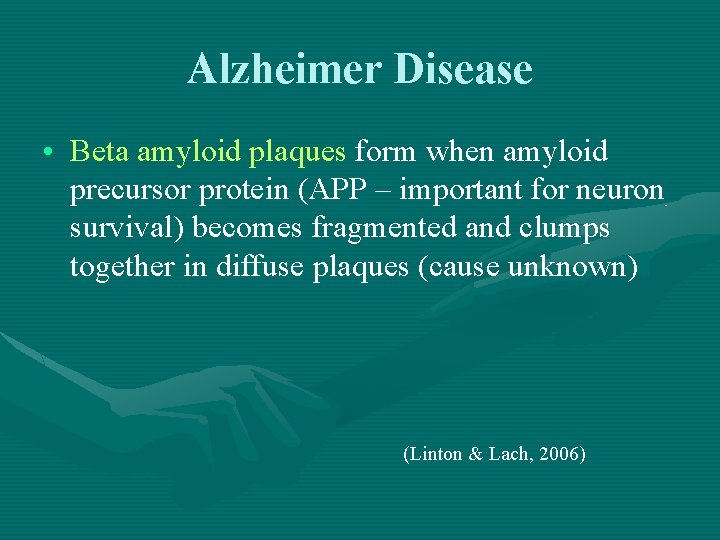 Alzheimer Disease

• Beta amyloid plaques form when amyloid precursor protein (APP – important for neuron survival) becomes fragmented and clumps together in diffuse plaques (cause unknown)

(Linton & Lach, 2006)